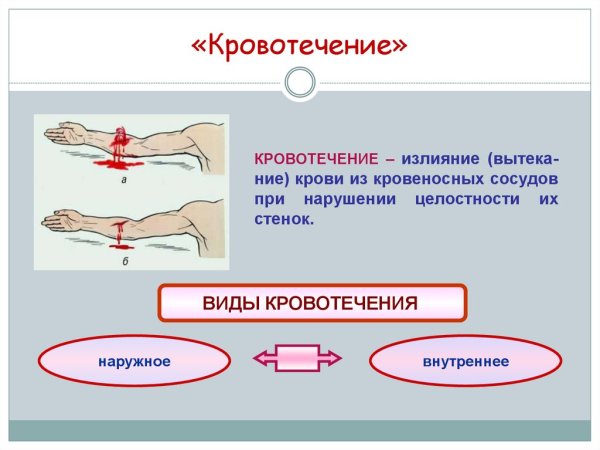 «Кровотечение»

а

б

КРОВОТЕЧЕНИЕ – излияние (вытекание) крови из кровеносных сосудов при нарушении целостности их стенок.

ВИДЫ КРОВОТЕЧЕНИЯ

наружное

внутреннее